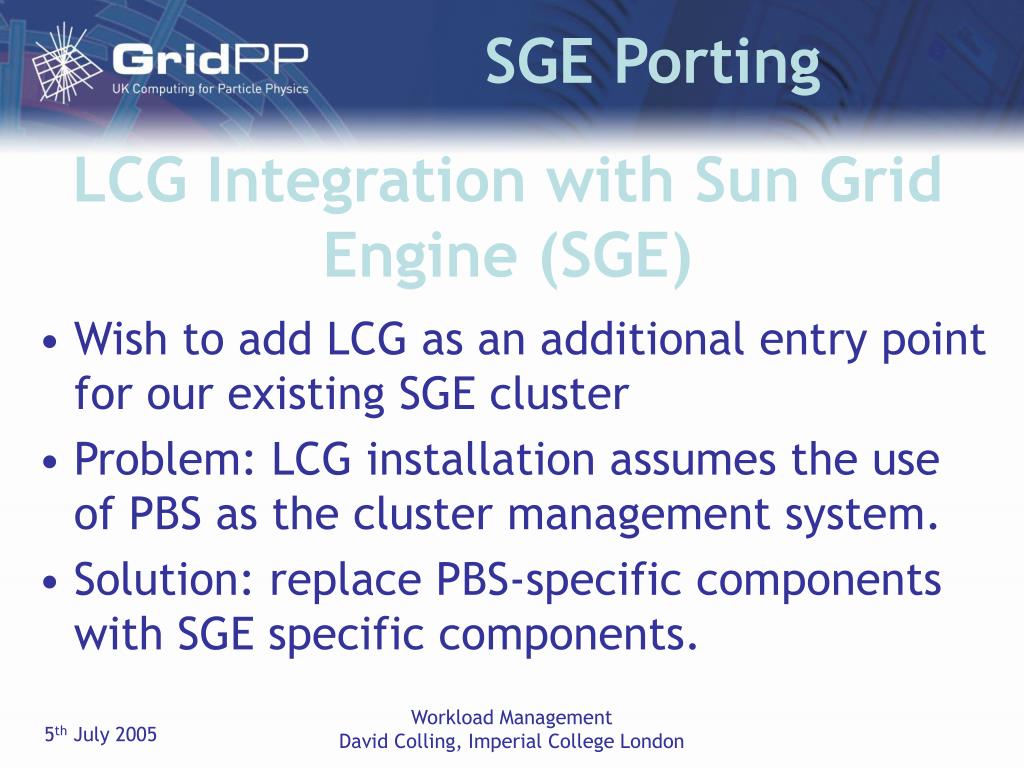 GridPP
UK Computing for Particle Physics

SGE Porting

LCG Integration with Sun Grid Engine (SGE)

• Wish to add LCG as an additional entry point for our existing SGE cluster
• Problem: LCG installation assumes the use of PBS as the cluster management system.
• Solution: replace PBS-specific components with SGE specific components.

5$^{th}$ July 2005

Workload Management
David Colling, Imperial College London